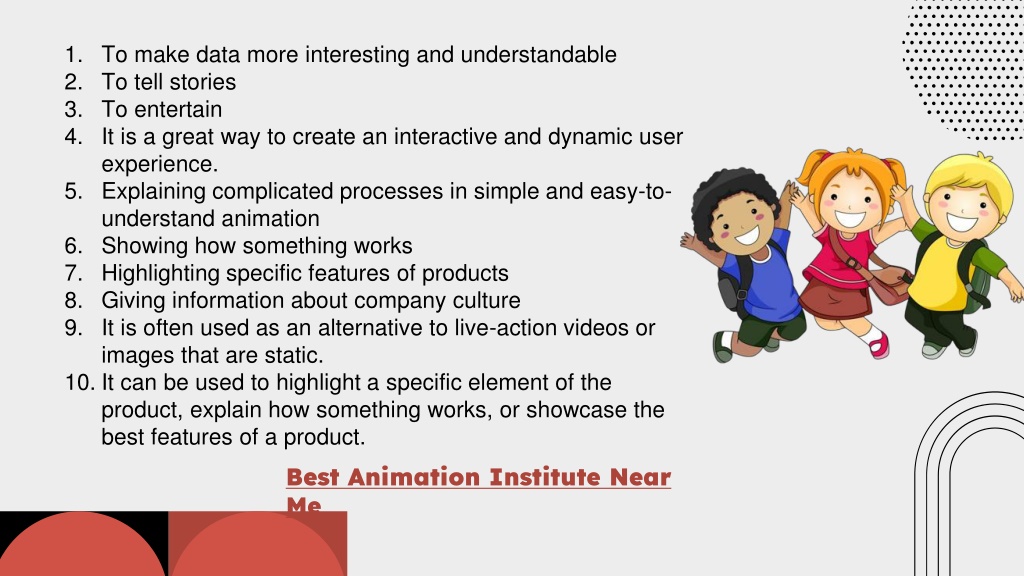 1. To make data more interesting and understandable
2. To tell stories
3. To entertain
4. It is a great way to create an interactive and dynamic user experience.
5. Explaining complicated processes in simple and easy-to-understand animation
6. Showing how something works
7. Highlighting specific features of products
8. Giving information about company culture
9. It is often used as an alternative to live-action videos or images that are static.
10. It can be used to highlight a specific element of the product, explain how something works, or showcase the best features of a product.

Best Animation Institute Near Me